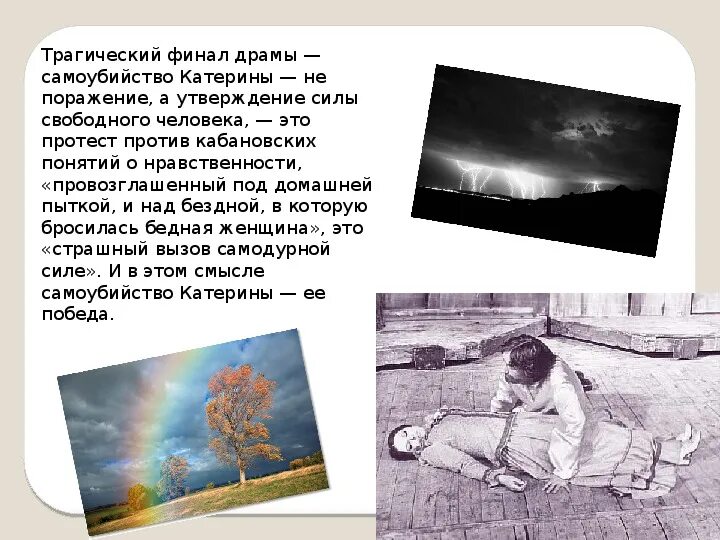 Трагический финал драмы — самоубийство Катерины — не поражение, а утверждение силы свободного человека, — это протест против кабановских понятий о нравственности, «провозглашенный под домашней пыткой, и над бездной, в которую бросилась бедная женщина», это «страшный вызов самодурной силе». И в этом смысле самоубийство Катерины — ее победа.